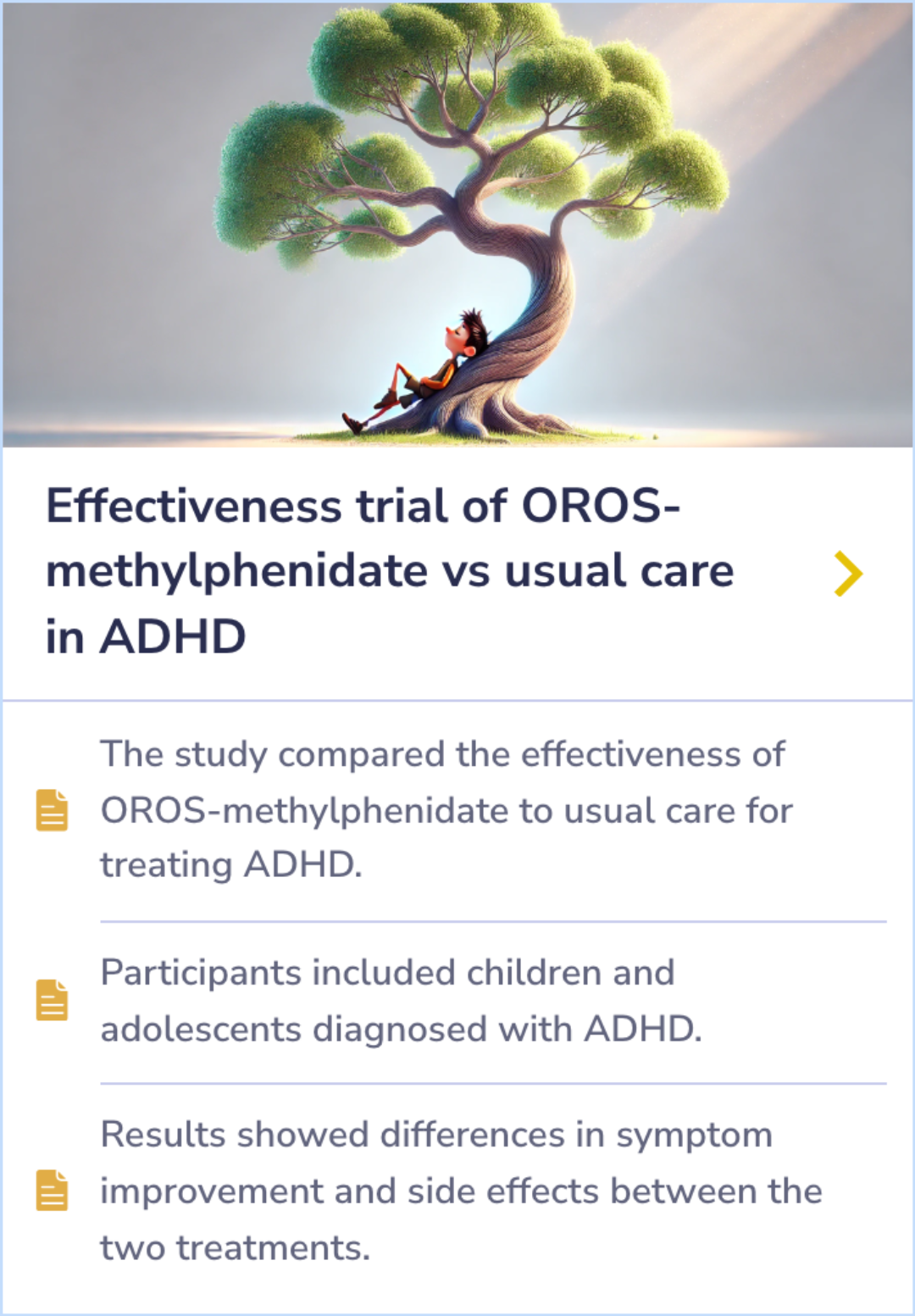 Effectiveness trial of OROS-methylphenidate vs usual care in ADHD

The study compared the effectiveness of OROS-methylphenidate to usual care for treating ADHD.

Participants included children and adolescents diagnosed with ADHD.

Results showed differences in symptom improvement and side effects between the two treatments.